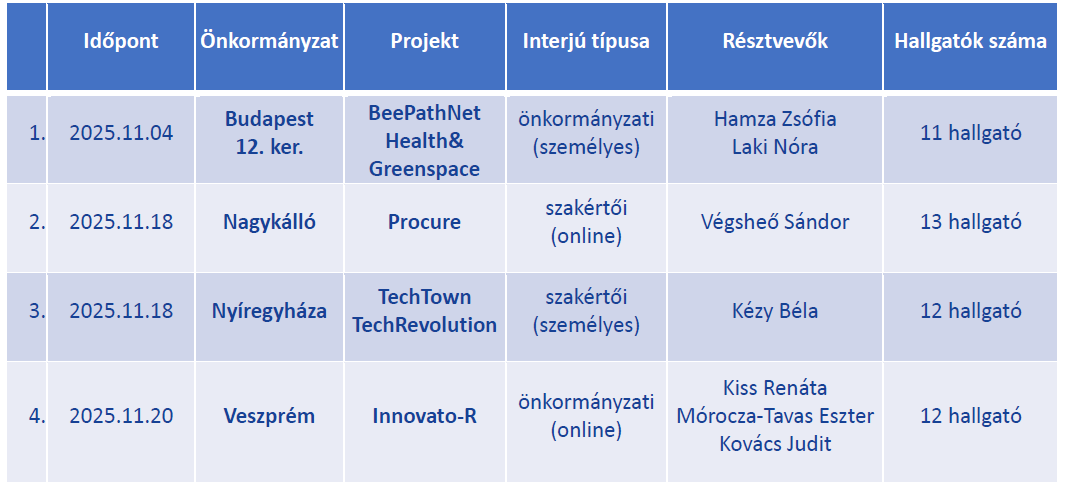 |  | Időpont | Önkormányzat | Projekt | Interjú típusa | Résztvevők | Hallgatók száma |
|---|---|---|---|---|---|---|
| 1. | 2025.11.04 | Budapest 12. ker. | BeePathNet Health& Greenspace | önkormányzati (személyes) | Hamza Zsófia Laki Nóra | 11 hallgató |
| 2. | 2025.11.18 | Nagykálló | Procure | szakértői (online) | Végsheő Sándor | 13 hallgató |
| 3. | 2025.11.18 | Nyíregyháza | TechTown TechRevolution | szakértői (személyes) | Kézy Béla | 12 hallgató |
| 4. | 2025.11.20 | Veszprém | Innovato-R | önkormányzati (online) | Kiss Renáta Mórocza-Tavas Eszter Kovács Judit | 12 hallgató |